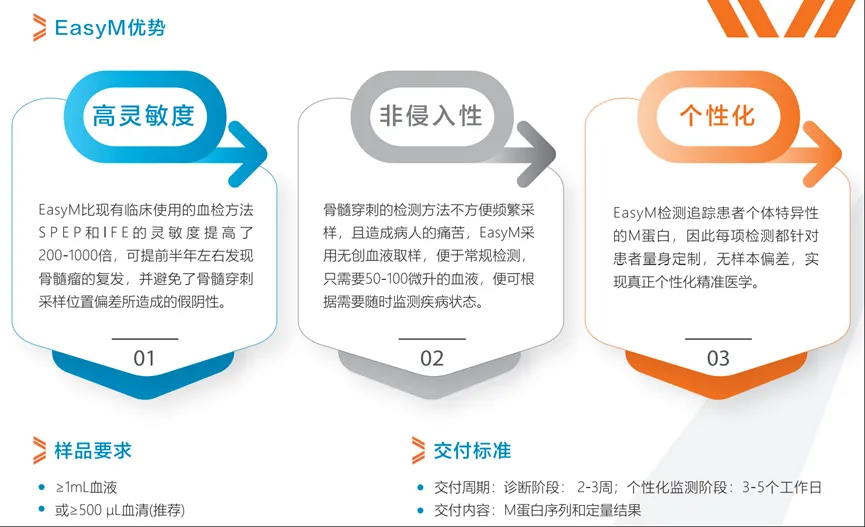 EasyM优势

高灵敏度

EasyM比现有临床使用的血检方法SPEP和IFE的灵敏度提高了200-1000倍，可提前半年左右发现骨髓瘤的复发，并避免了骨髓穿刺采样位置偏差所造成的假阴性。

01

非侵入性

骨髓穿刺的检测方法不方便频繁采样，且造成病人的痛苦，EasyM采用无创血液取样，便于常规检测，只需要50-100微升的血液，便可根据需要随时监测疾病状态。

02

个性化

EasyM检测追踪患者个体特异性的M蛋白，因此每项检测都针对患者量身定制，无样本偏差，实现真正个性化精准医学。

03

样品要求

- ≥1mL血液
- 或≥500 µL血清(推荐)

交付标准

- 交付周期：诊断阶段： 2-3周；个性化监测阶段：3-5个工作日
- 交付内容：M蛋白序列和定量结果